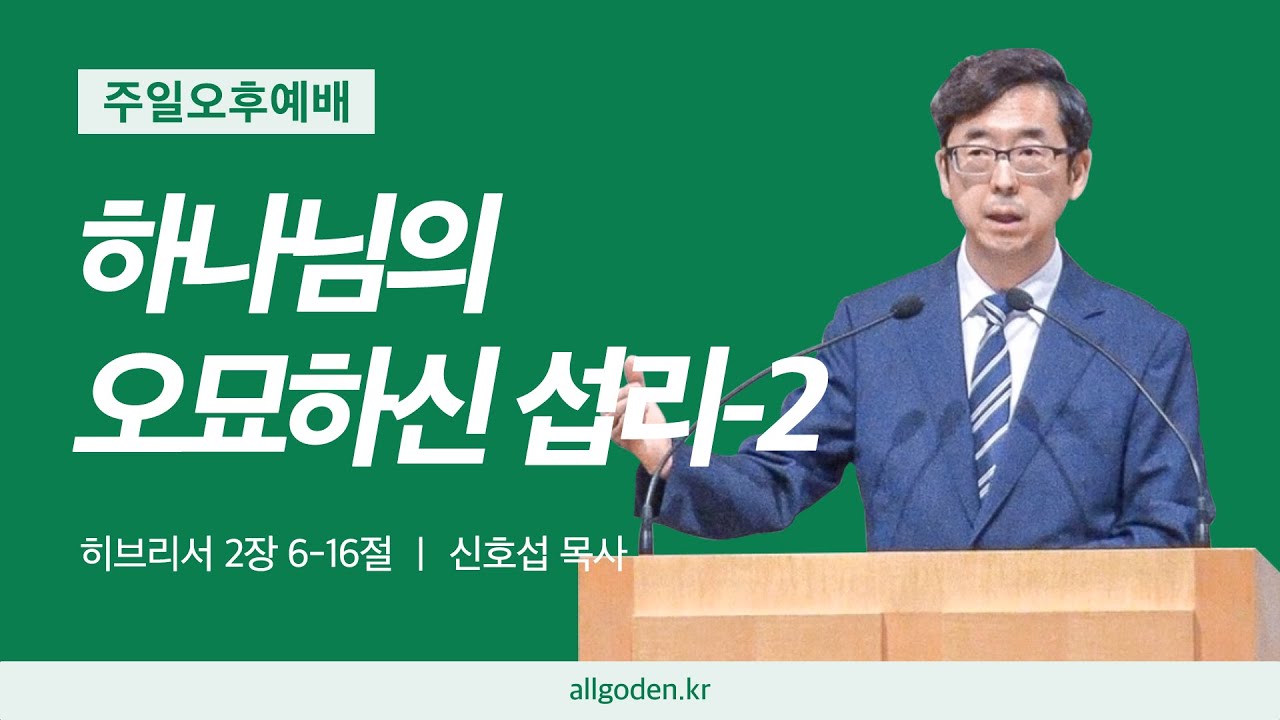 주일오후예배

하나님의 오묘하신 섭리-2

히브리서 2장 6-16절 | 신호섭 목사

allgoden.kr